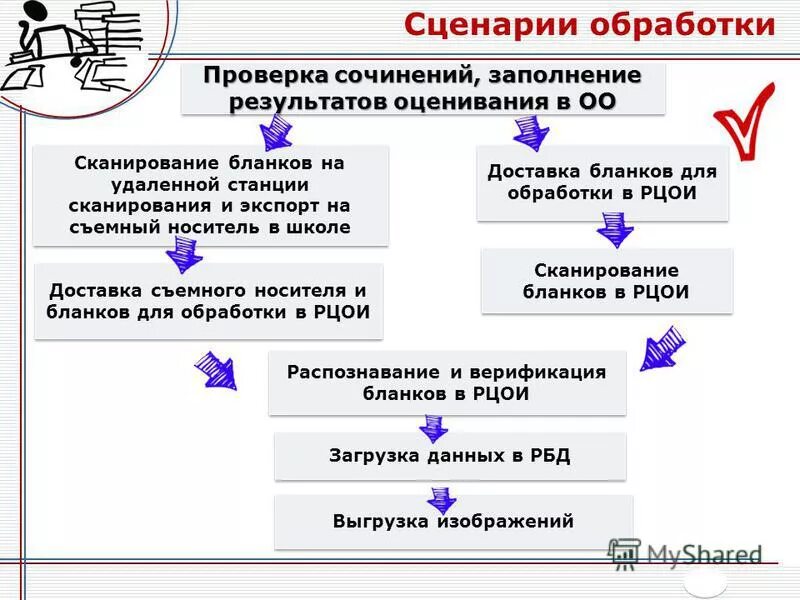 Сценарии обработки

Проверка сочинений, заполнение результатов оценивания в ОО

Сканирование бланков на удаленной станции сканирования и экспорт на съемный носитель в школе

Доставка съемного носителя и бланков для обработки в РЦОИ

Доставка бланков для обработки в РЦОИ

Сканирование бланков в РЦОИ

Распознавание и верификация бланков в РЦОИ

Загрузка данных в РБД

Выгрузка изображений

MyShared